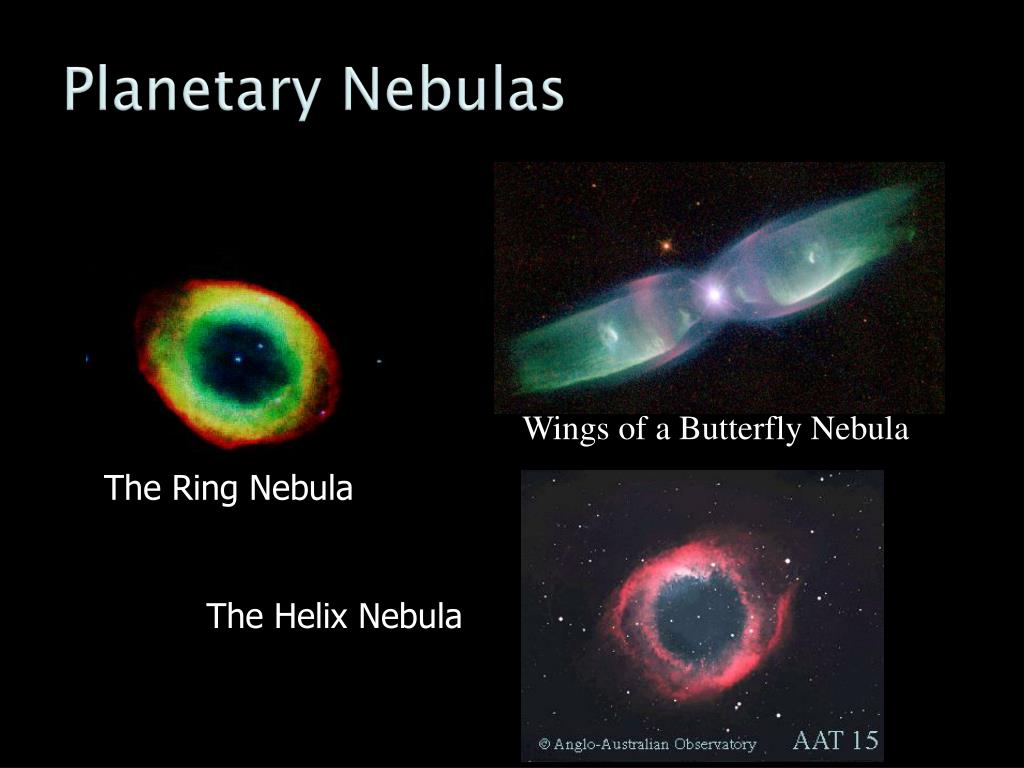 Planetary Nebulas

Wings of a Butterfly Nebula

The Ring Nebula

The Helix Nebula

© Anglo-Australian Observatory AAT 15